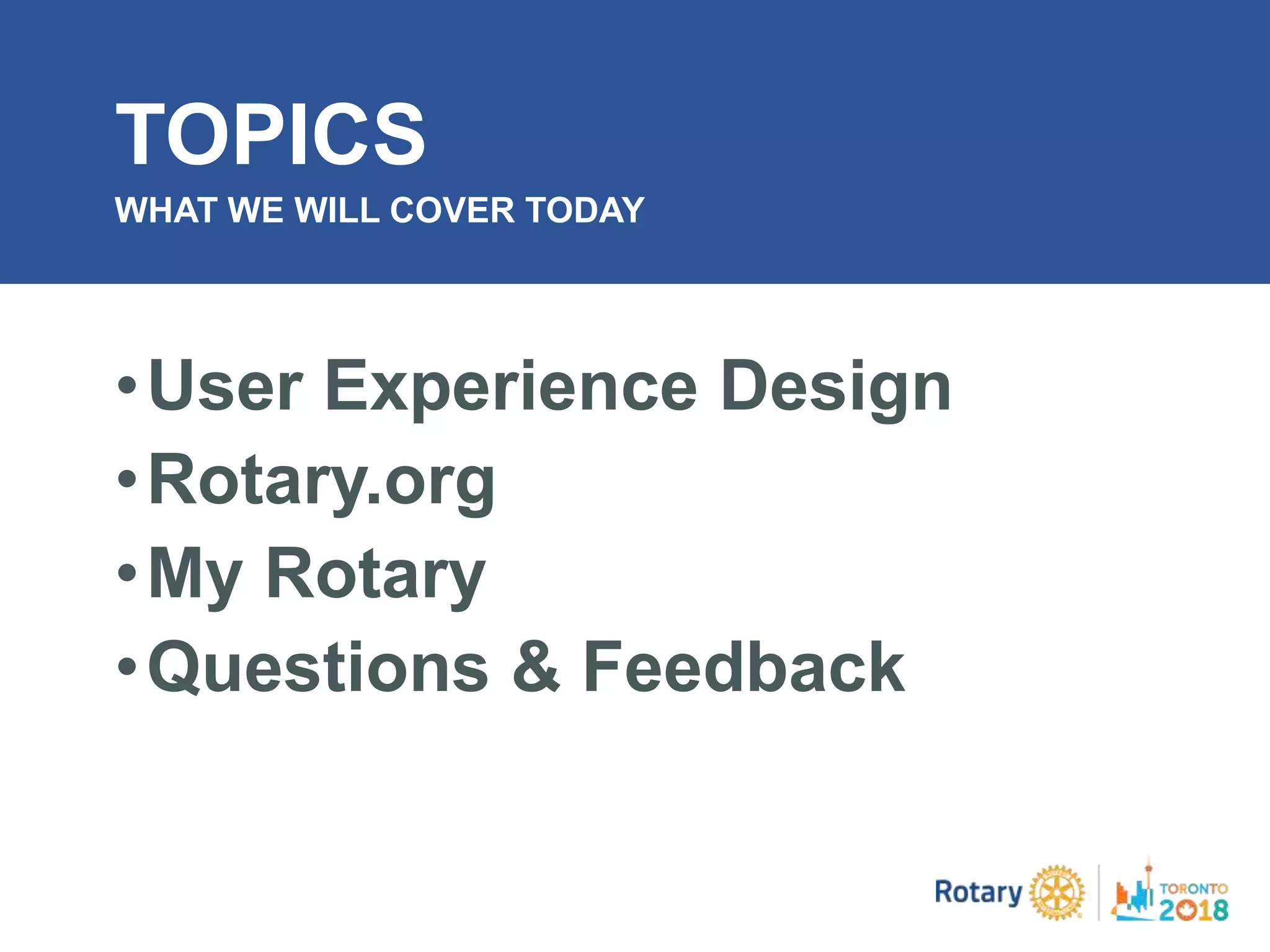 TOPICS
WHAT WE WILL COVER TODAY

• User Experience Design
• Rotary.org
• My Rotary
• Questions & Feedback

Rotary

TORONTO 2018